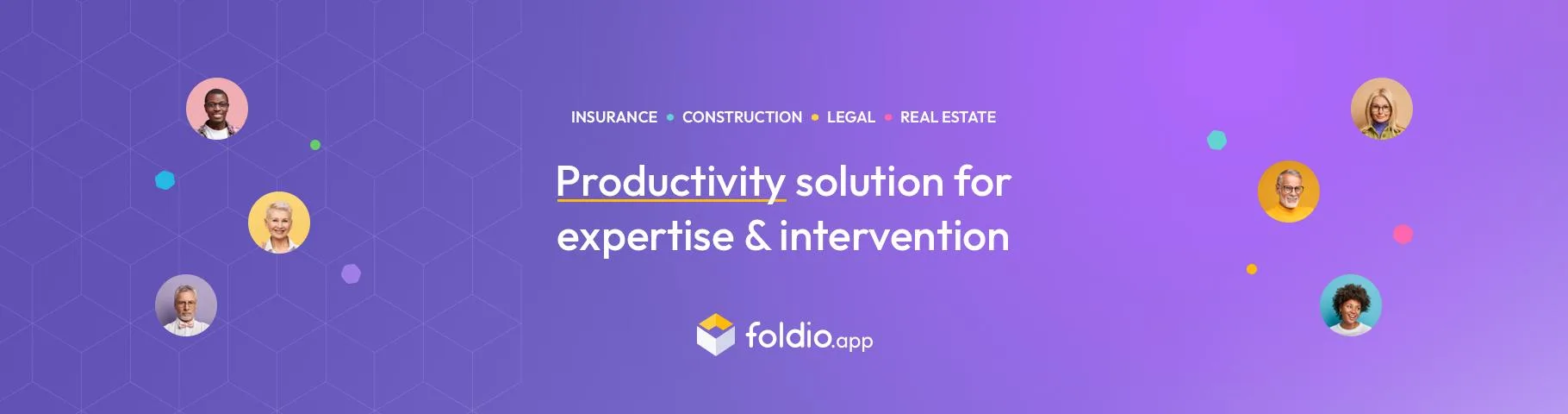 INSURANCE • CONSTRUCTION • LEGAL • REAL ESTATE

Productivity solution for expertise & intervention

foldio.app